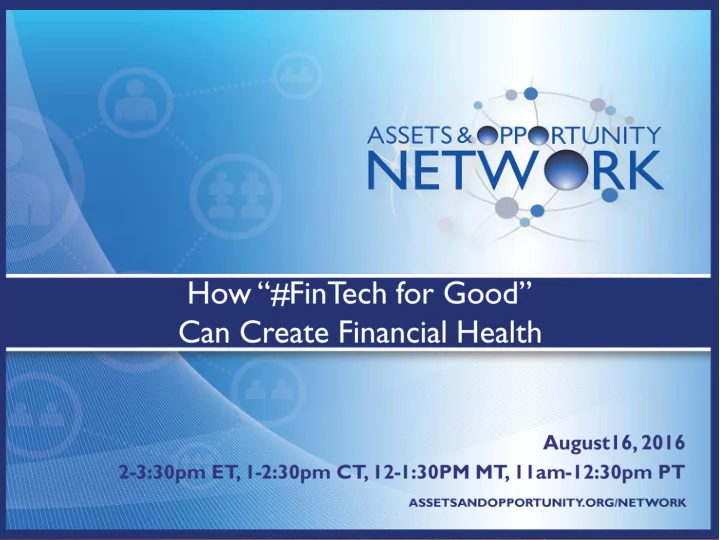 ASSETS & OPPORTUNITY NETWORK

How “#FinTech for Good” Can Create Financial Health

August16, 2016

2-3:30pm ET, 1-2:30pm CT, 12-1:30PM MT, 11am-12:30pm PT

ASSETSANDOPPORTUNITY.ORG/NETWORK